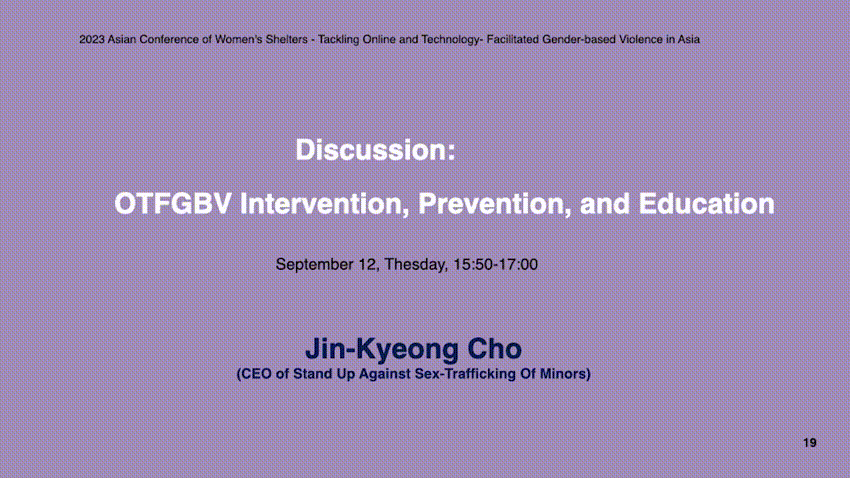 2023 Asian Conference of Women's Shelters - Tackling Online and Technology- Facilitated Gender-based Violence in Asia

Discussion:

OTFGBV Intervention, Prevention, and Education

September 12, Thesday, 15:50-17:00

Jin-Kyeong Cho

(CEO of Stand Up Against Sex-Trafficking Of Minors)

19